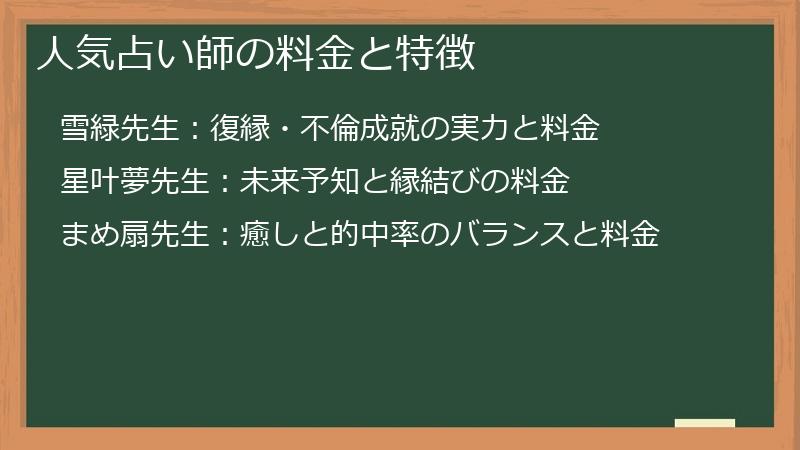 人気占い師の料金と特徴

雪緑先生：復縁・不倫成就の実力と料金

星叶夢先生：未来予知と縁結びの料金

まめ扇先生：癒しと的中率のバランスと料金